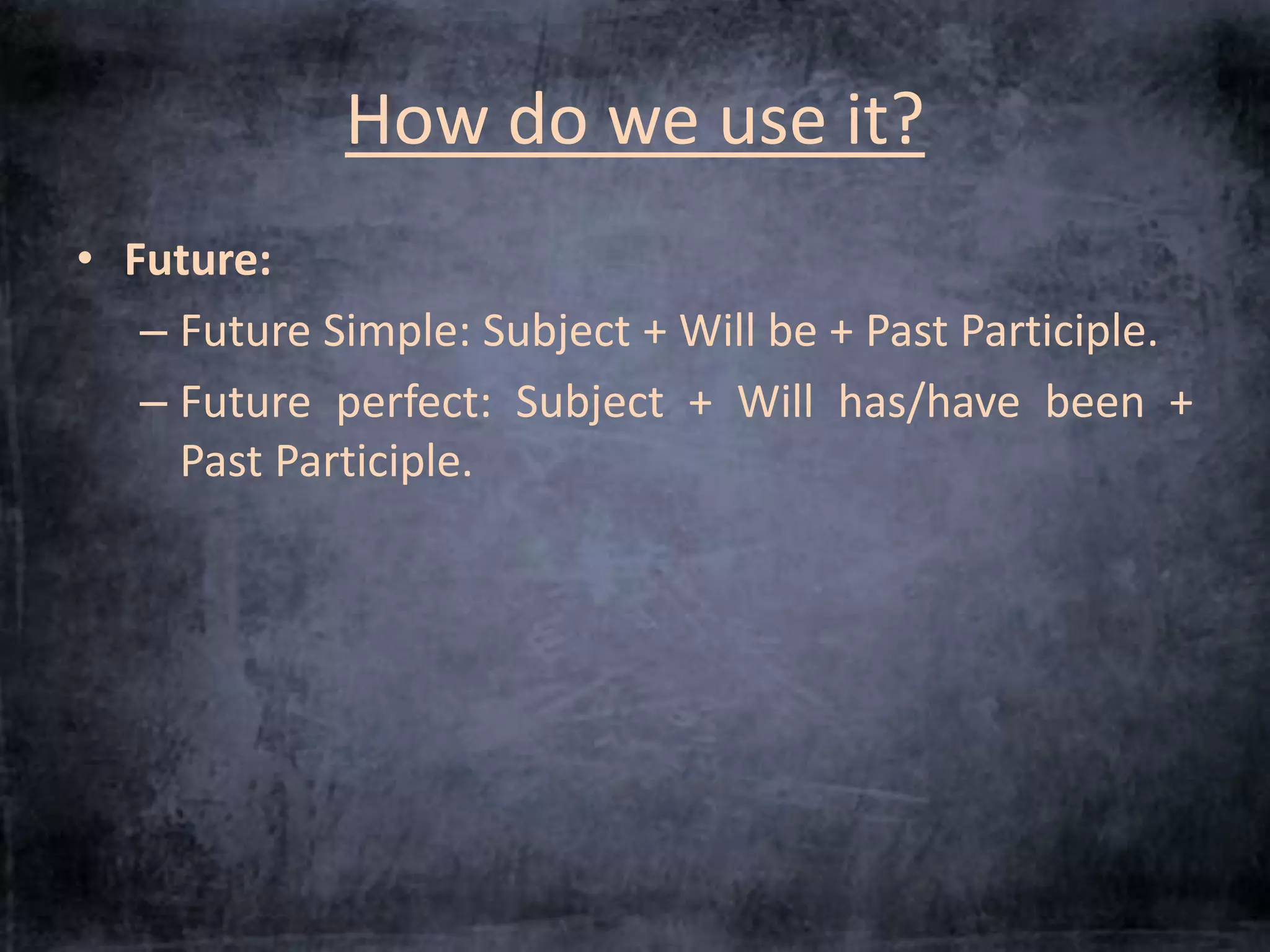 How do we use it?

• Future:

– Future Simple: Subject + Will be + Past Participle.

– Future perfect: Subject + Will has/have been + Past Participle.